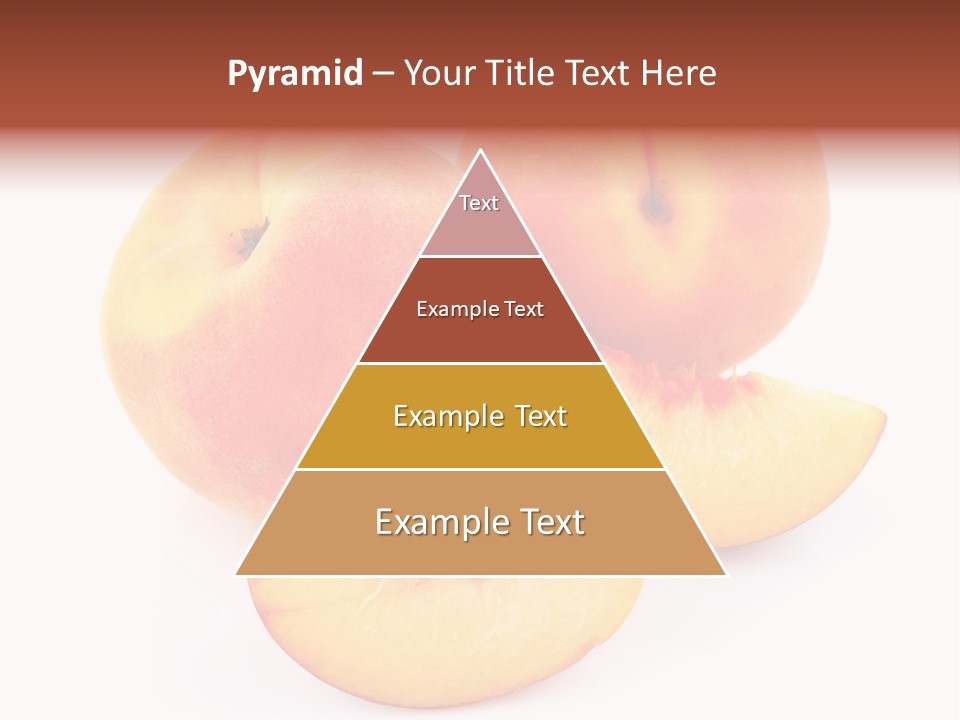 Pyramid – Your Title Text Here

Text

Example Text

Example Text

Example Text